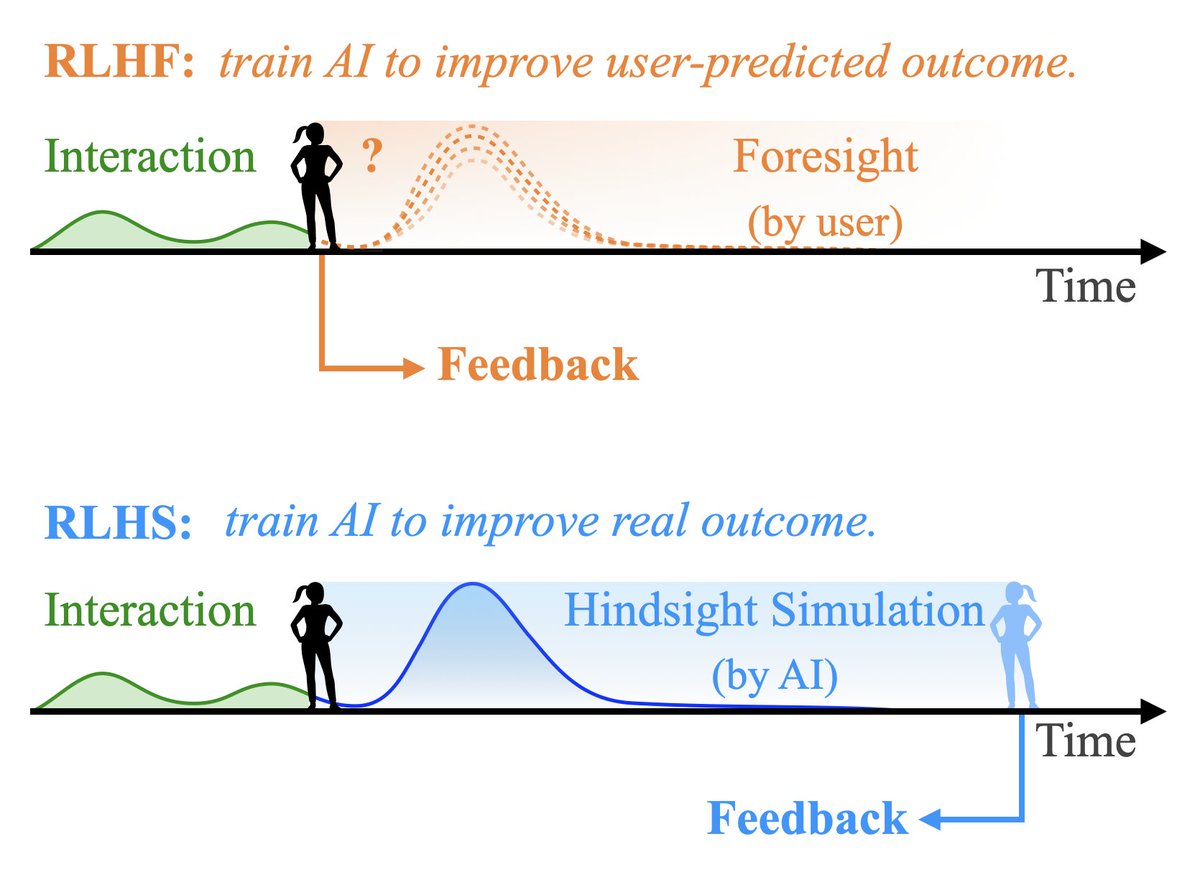 RLHF: train AI to improve user-predicted outcome.

Interaction

?

Foresight (by user)

Time

Feedback

RLHS: train AI to improve real outcome.

Interaction

Hindsight Simulation (by AI)

Time

Feedback